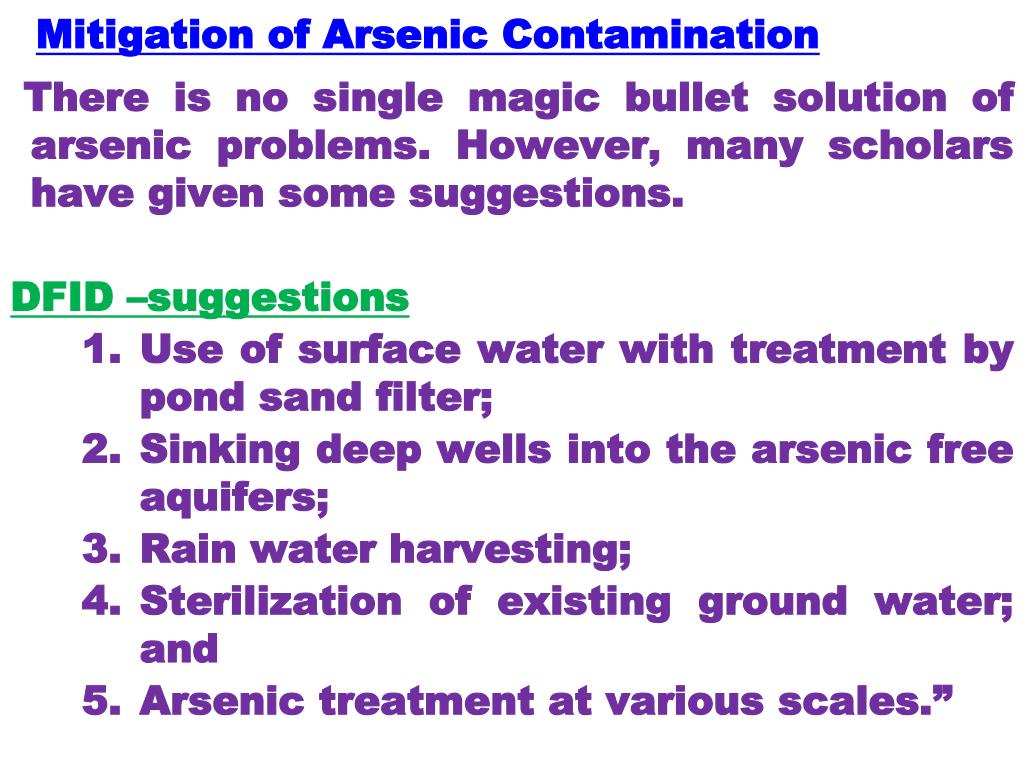 Mitigation of Arsenic Contamination

There is no single magic bullet solution of arsenic problems. However, many scholars have given some suggestions.

DFID –suggestions

1. Use of surface water with treatment by pond sand filter;
2. Sinking deep wells into the arsenic free aquifers;
3. Rain water harvesting;
4. Sterilization of existing ground water; and
5. Arsenic treatment at various scales.”